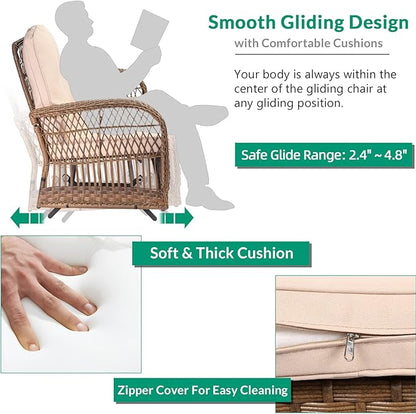 Smooth Gliding Design

with Comfortable Cushions

Your body is always within the center of the gliding chair at any gliding position.

Safe Glide Range: 2.4" ~ 4.8"

Soft & Thick Cushion

Zipper Cover For Easy Cleaning